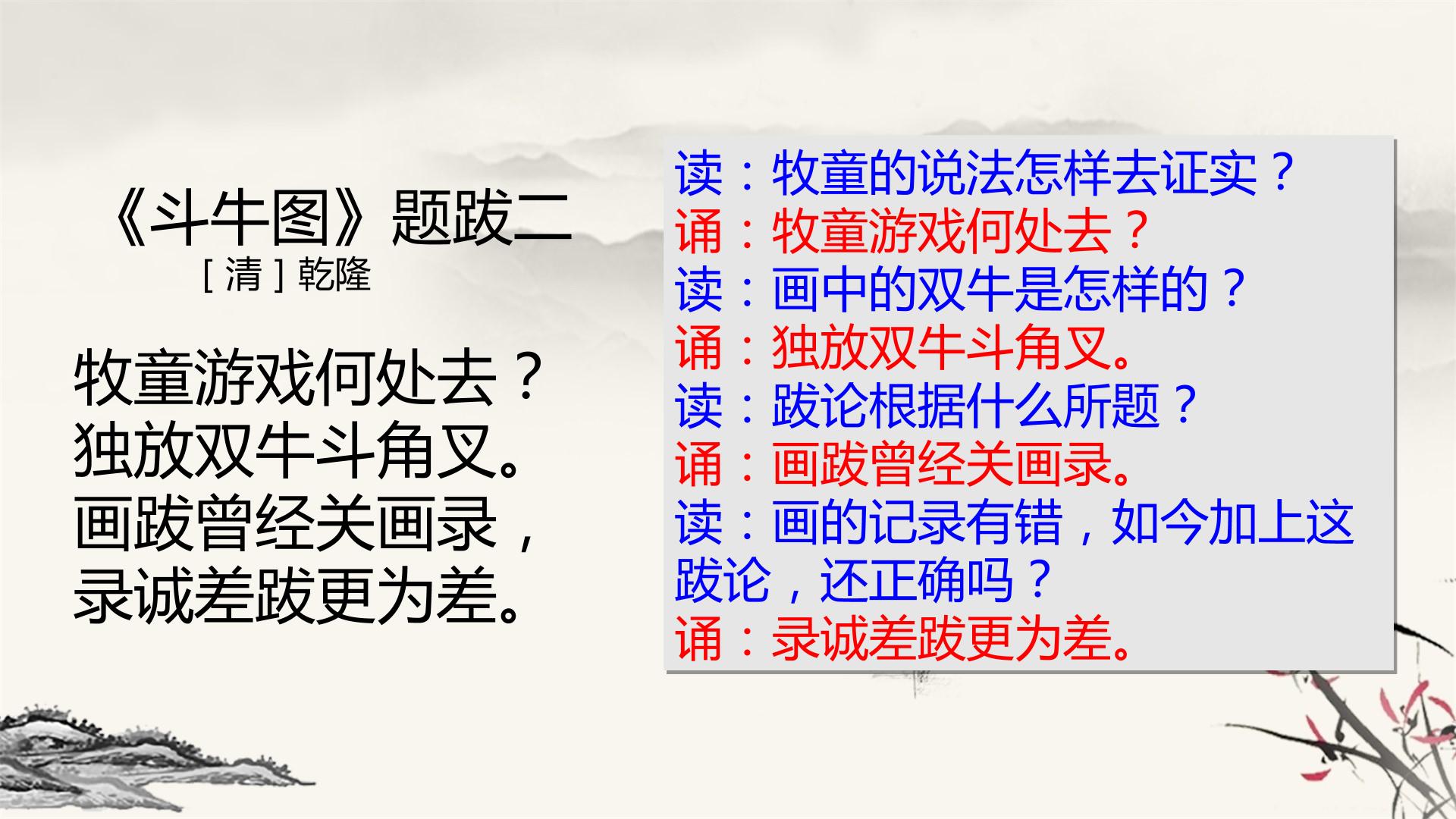 《斗牛图》题跋二
[清]乾隆

牧童游戏何处去？
独放双牛斗角叉。
画跋曾经关画录，
录诚差跋更为差。

读：牧童的说法怎样去证实？
诵：牧童游戏何处去？
读：画中的双牛是怎样的？
诵：独放双牛斗角叉。
读：跋论根据什么所题？
诵：画跋曾经关画录。
读：画的记录有错，如今加上这跋论，还正确吗？
诵：录诚差跋更为差。